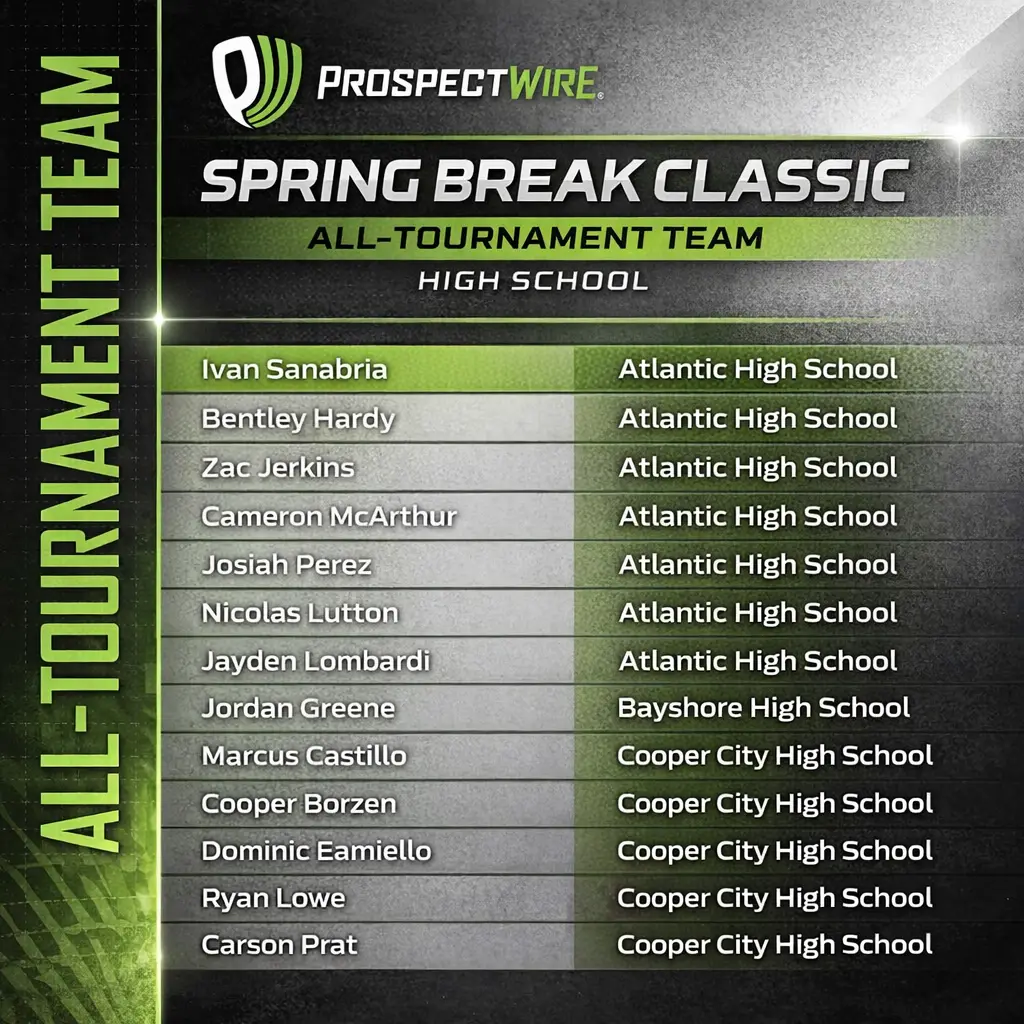 ALL-TOURNAMENT TEAM

PROSPECTWIRE

SPRING BREAK CLASSIC
ALL-TOURNAMENT TEAM
HIGH SCHOOL

| | |
|---|---|
| Ivan Sanabria | Atlantic High School |
| Bentley Hardy | Atlantic High School |
| Zac Jerkins | Atlantic High School |
| Cameron McArthur | Atlantic High School |
| Josiah Perez | Atlantic High School |
| Nicolas Lutton | Atlantic High School |
| Jayden Lombardi | Atlantic High School |
| Jordan Greene | Bayshore High School |
| Marcus Castillo | Cooper City High School |
| Cooper Borzen | Cooper City High School |
| Dominic Eamiello | Cooper City High School |
| Ryan Lowe | Cooper City High School |
| Carson Prat | Cooper City High School |